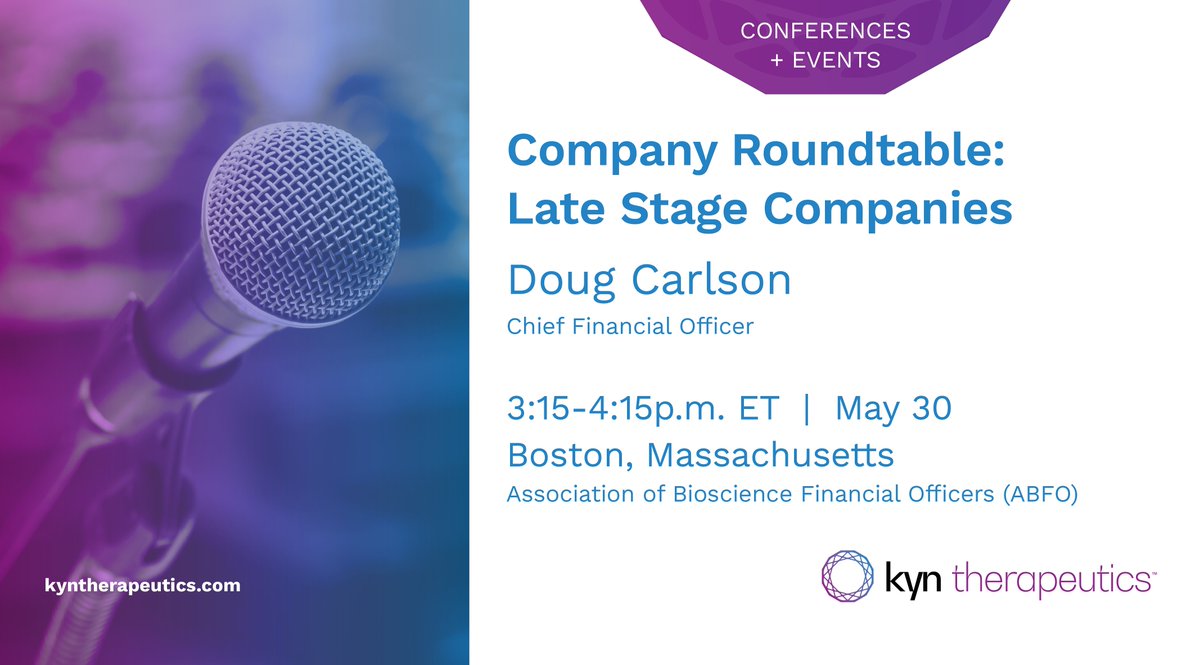 CONFERENCES
+ EVENTS

Company Roundtable: Late Stage Companies

Doug Carlson

Chief Financial Officer

3:15-4:15p.m. ET | May 30

Boston, Massachusetts

Association of Bioscience Financial Officers (ABFO)

kyntherapeutics.com

kyn therapeutics™